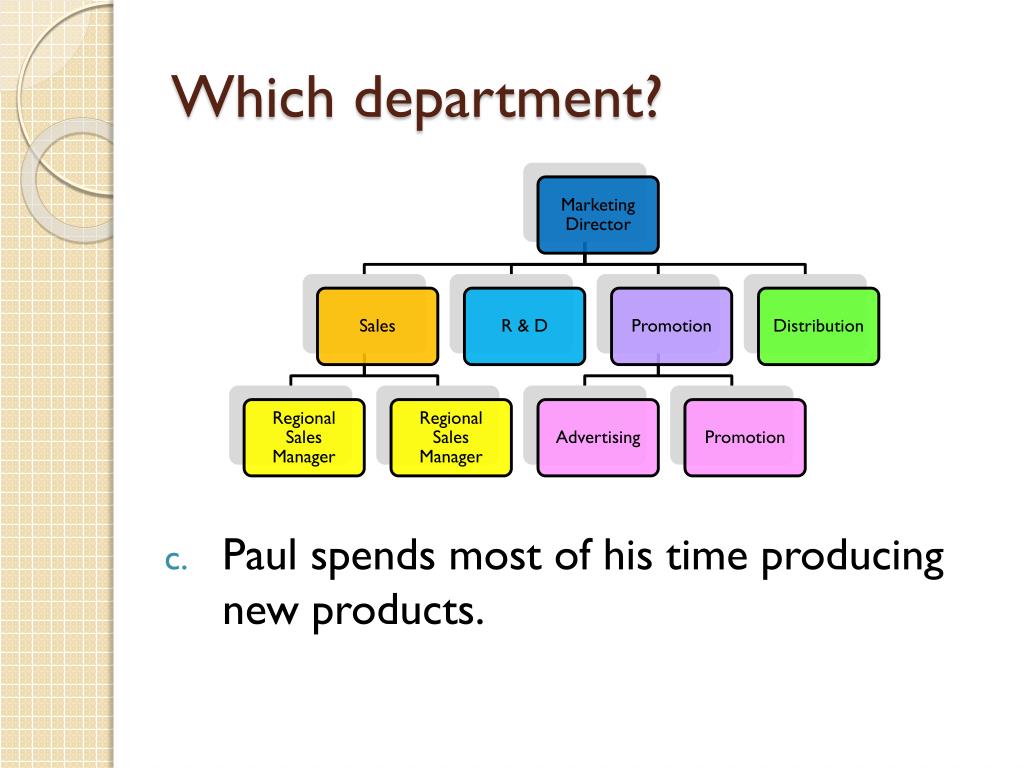 Which department?

Marketing Director

Sales

R & D

Promotion

Distribution

Regional Sales Manager

Regional Sales Manager

Advertising

Promotion

c. Paul spends most of his time producing new products.